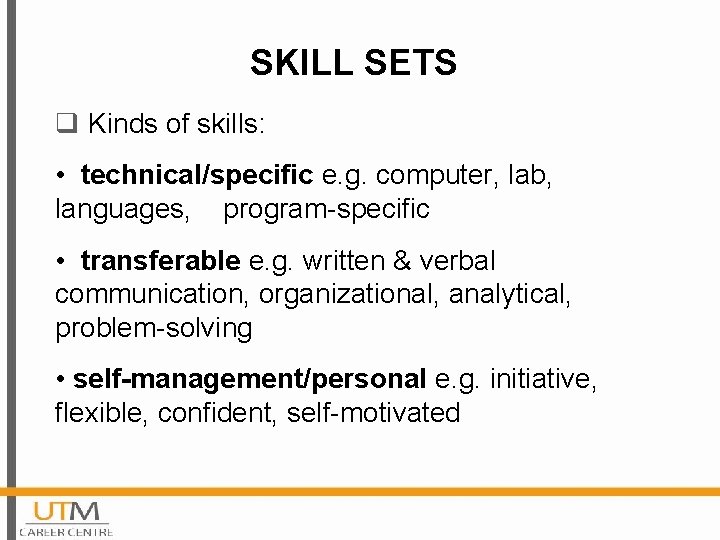 SKILL SETS

☐ Kinds of skills:

• technical/specific e.g. computer, lab, languages, program-specific

• transferable e.g. written & verbal communication, organizational, analytical, problem-solving

• self-management/personal e.g. initiative, flexible, confident, self-motivated

UTM
CAREER CENTRE